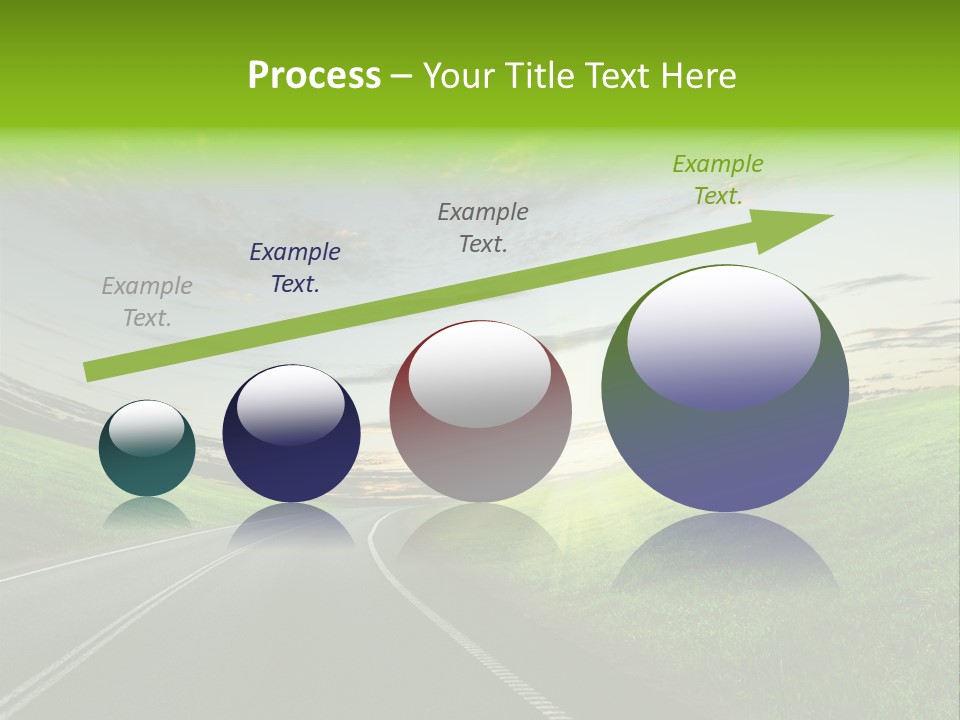 Process – Your Title Text Here

Example Text.

Example Text.

Example Text.

Example Text.